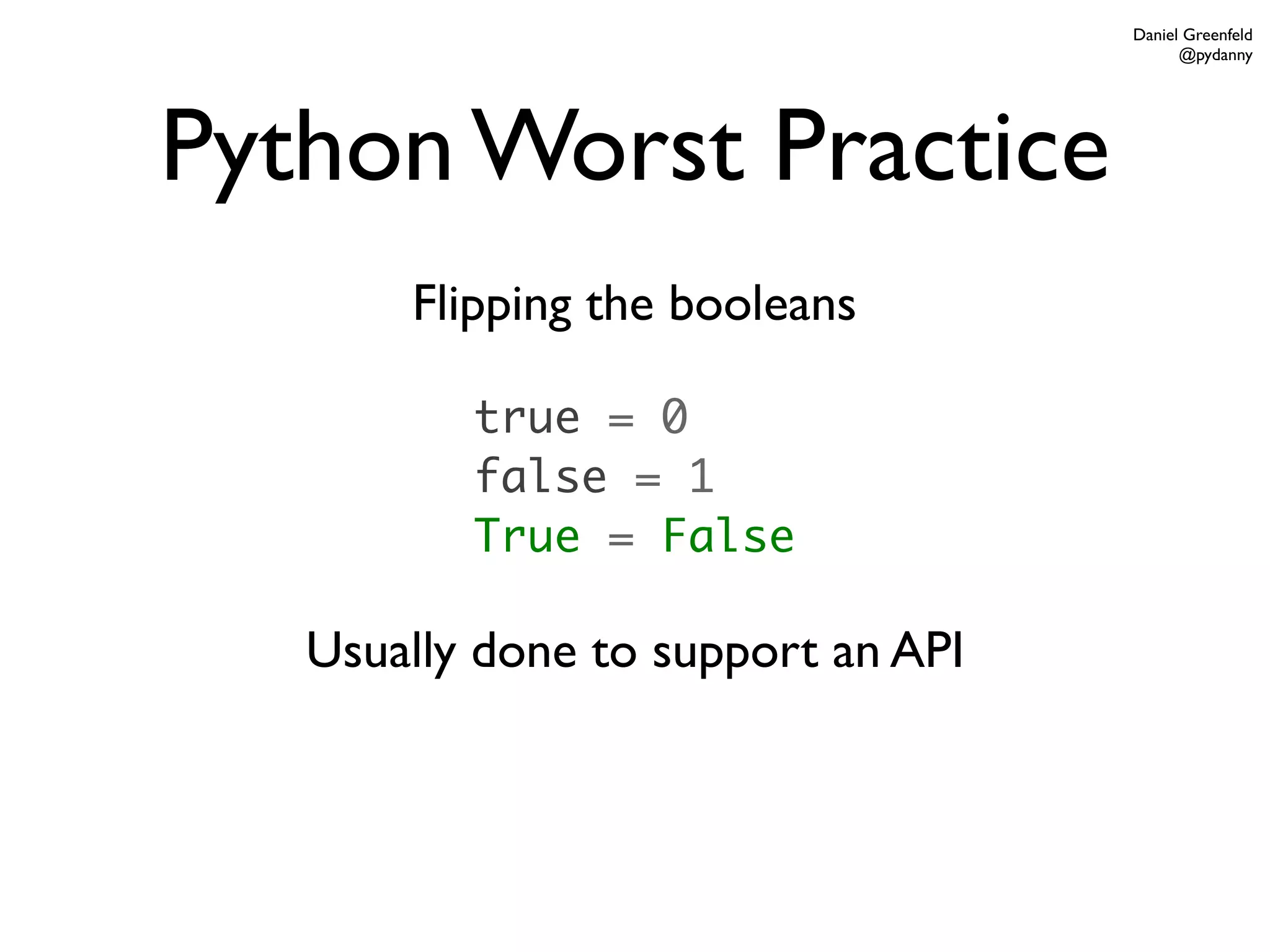 Daniel Greenfeld
@pydanny

Python Worst Practice

Flipping the booleans

true = 0
false = 1
True = False

Usually done to support an API